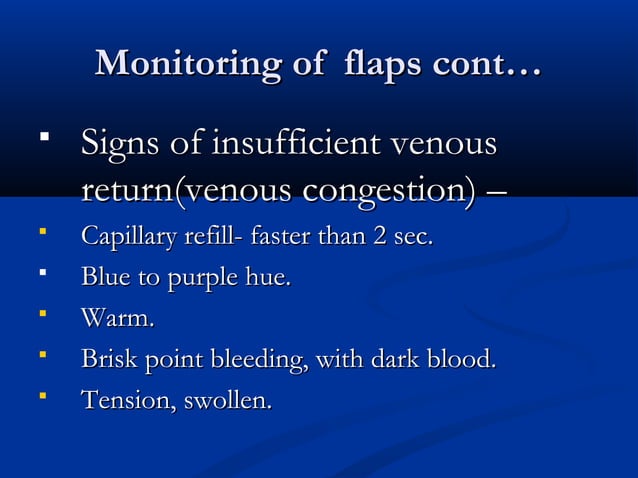 Monitoring of  flaps cont…

- Signs of insufficient venous return(venous congestion) –
- Capillary refill- faster than 2 sec.
- Blue to purple hue.
- Warm.
- Brisk point bleeding, with dark blood.
- Tension, swollen.